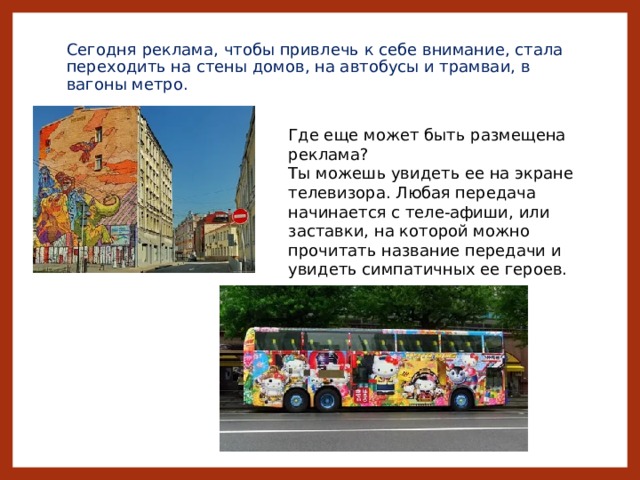 Сегодня реклама, чтобы привлечь к себе внимание, стала переходить на стены домов, на автобусы и трамваи, в вагоны метро.

Где еще может быть размещена реклама?
Ты можешь увидеть ее на экране телевизора. Любая передача начинается с теле-афиши, или заставки, на которой можно прочитать название передачи и увидеть симпатичных ее героев.